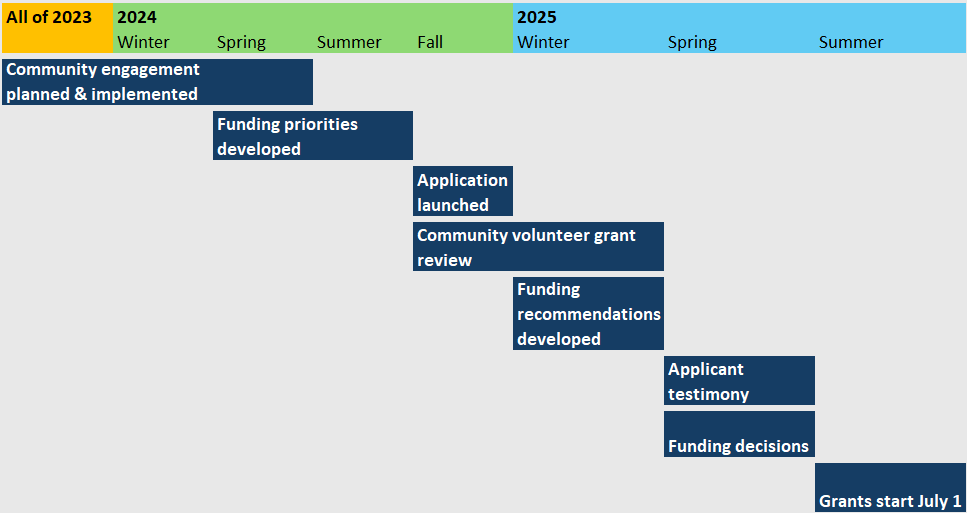 All of 2023

2024
Winter Spring Summer Fall

2025
Winter Spring Summer

Community engagement planned & implemented

Funding priorities developed

Application launched

Community volunteer grant review

Funding recommendations developed

Applicant testimony

Funding decisions

Grants start July 1